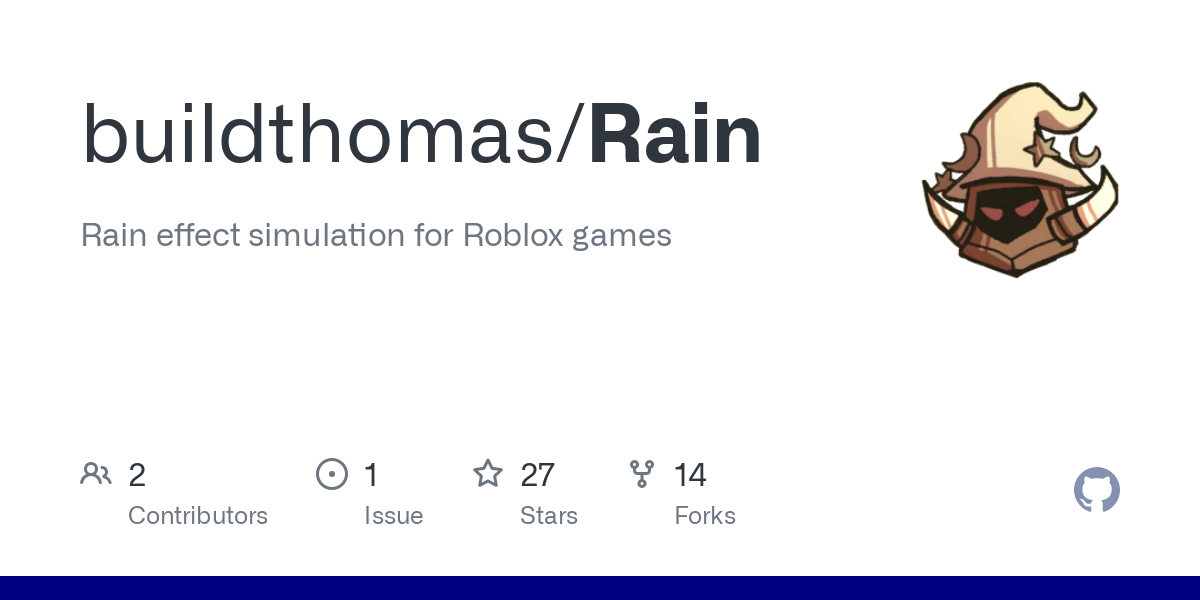 buildthomas/Rain

Rain effect simulation for Roblox games

2 Contributors

1 Issue

27 Stars

14 Forks